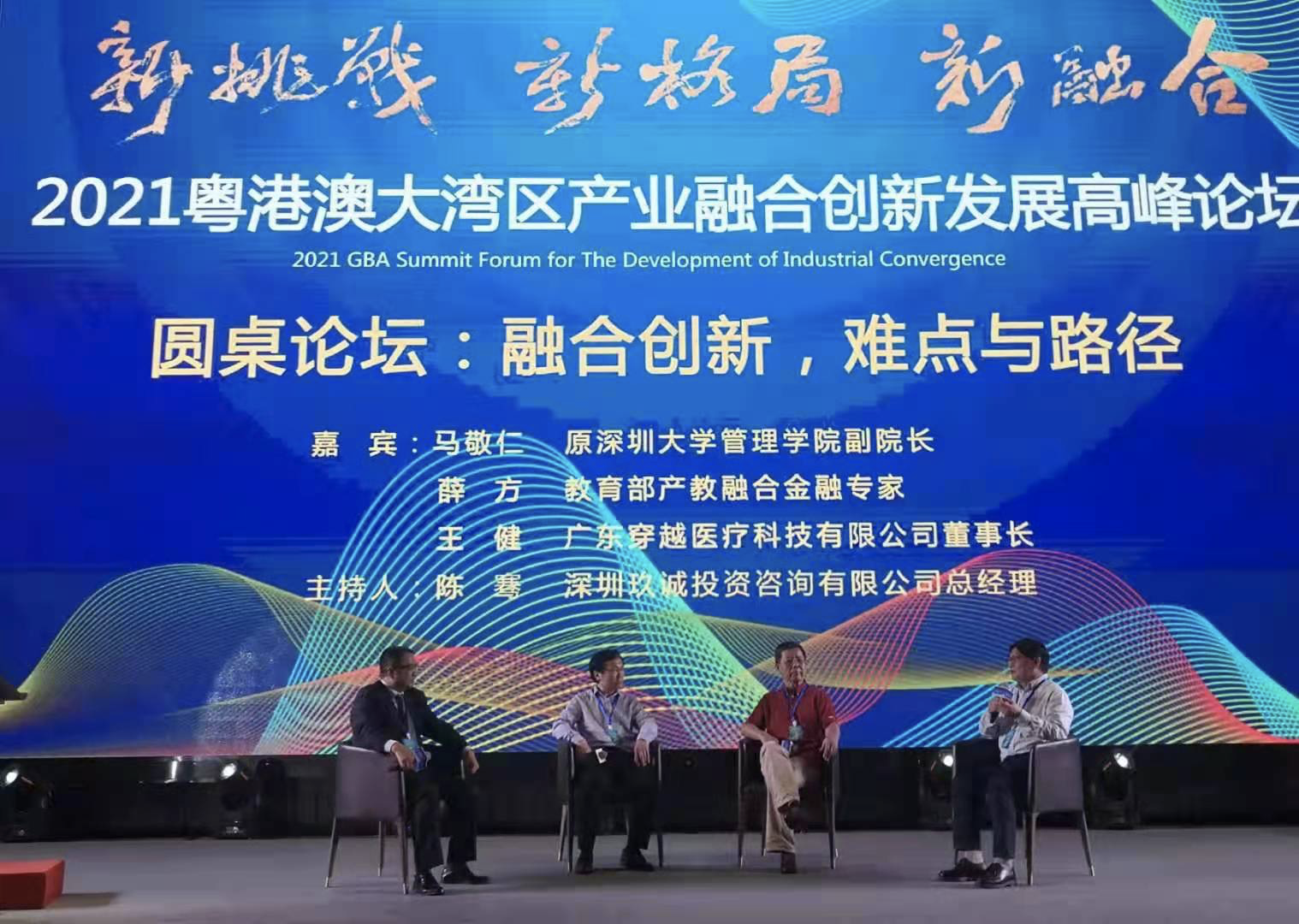 新挑战 新格局 新融合

2021粤港澳大湾区产业融合创新发展高峰论坛
2021 GBA Summit Forum for The Development of Industrial Convergence

圆桌论坛：融合创新，难点与路径

嘉 宾：马敬仁 原深圳大学管理学院副院长
薛 方 教育部产教融合金融专家
王 健 广东穿越医疗科技有限公司董事长
主持人：陈 骞 深圳玖诚投资咨询有限公司总经理